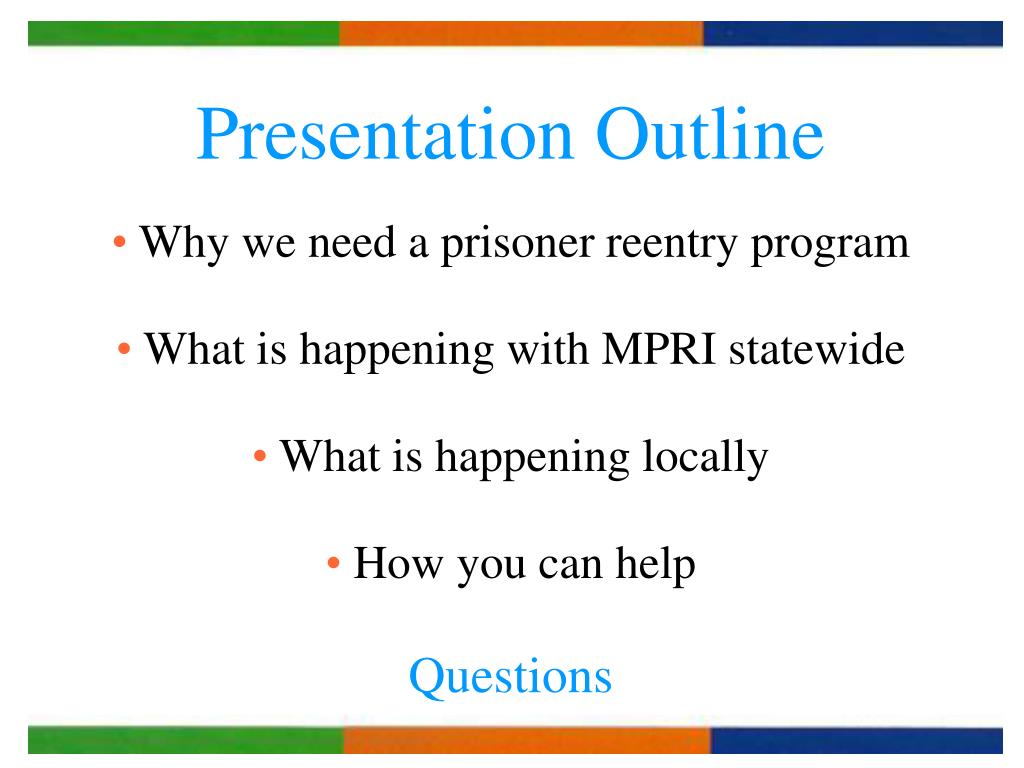 Presentation Outline

• Why we need a prisoner reentry program

• What is happening with MPRI statewide

• What is happening locally

• How you can help

Questions